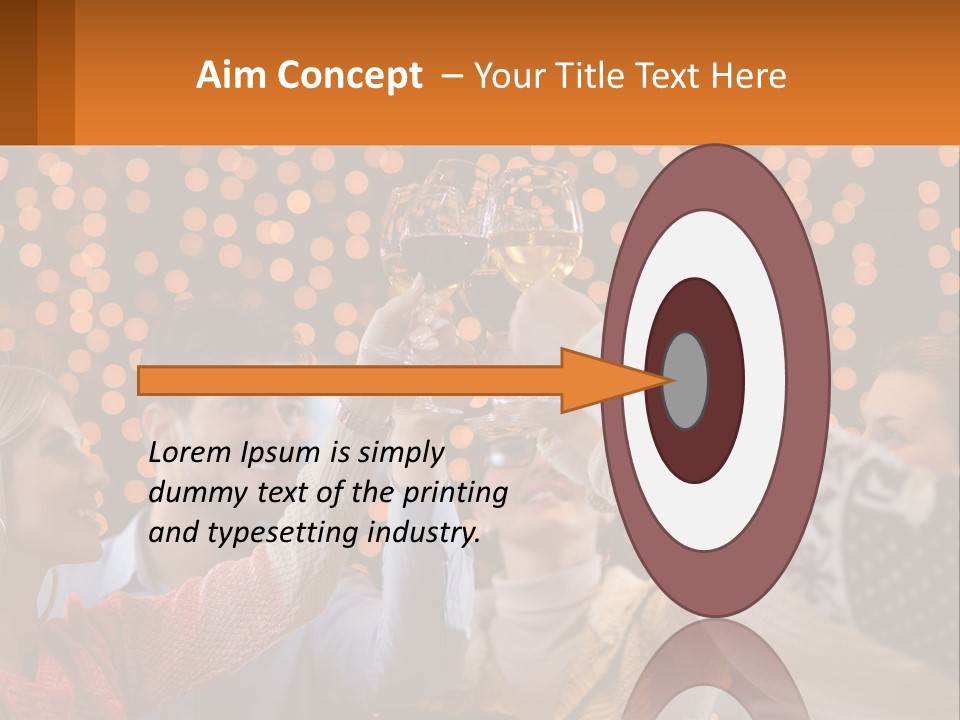 Aim Concept – Your Title Text Here

Lorem Ipsum is simply dummy text of the printing and typesetting industry.